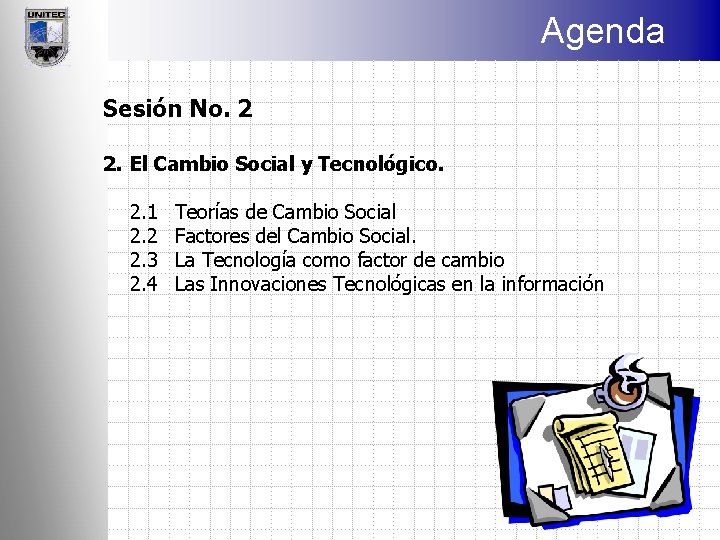 UNITEC

Agenda

Sesión No. 2

2. El Cambio Social y Tecnológico.

2.1 Teorías de Cambio Social
2.2 Factores del Cambio Social.
2.3 La Tecnología como factor de cambio
2.4 Las Innovaciones Tecnológicas en la información